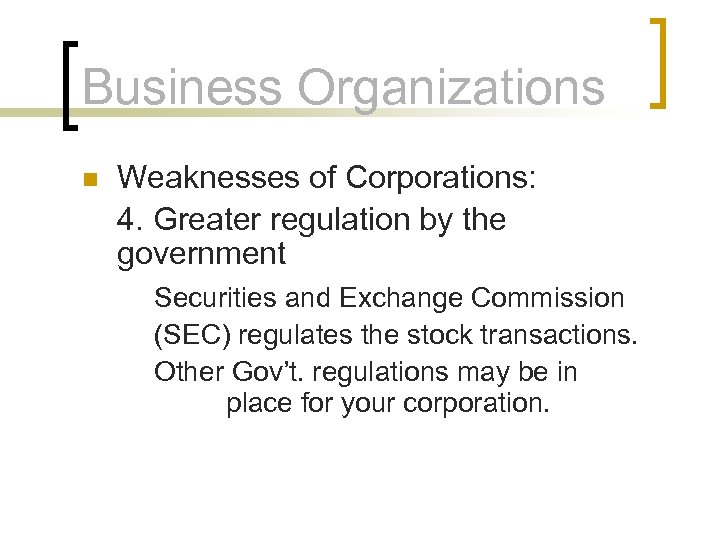 Business Organizations

Weaknesses of Corporations:

4. Greater regulation by the government

Securities and Exchange Commission (SEC) regulates the stock transactions.

Other Gov't. regulations may be in place for your corporation.